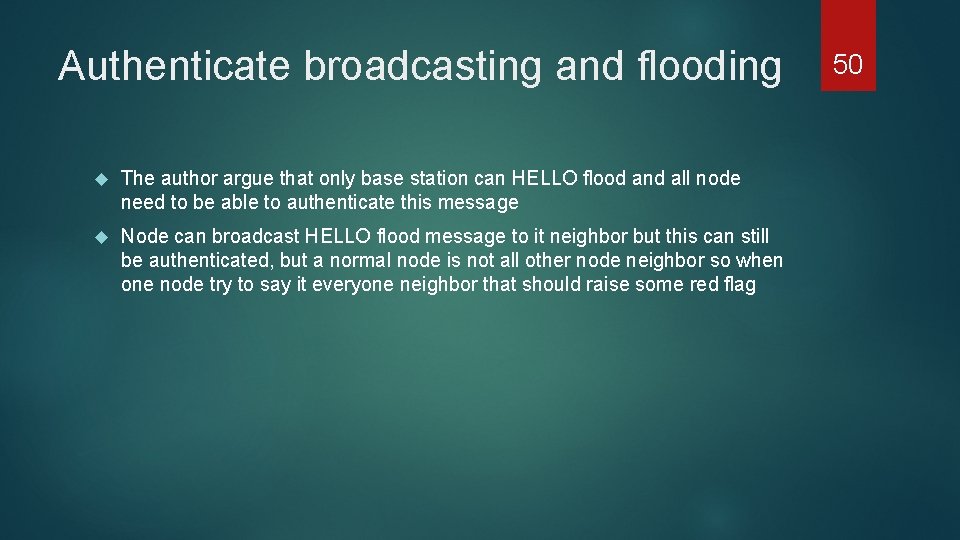 Authenticate broadcasting and flooding

50

The author argue that only base station can HELLO flood and all node need to be able to authenticate this message

Node can broadcast HELLO flood message to it neighbor but this can still be authenticated, but a normal node is not all other node neighbor so when one node try to say it everyone neighbor that should raise some red flag